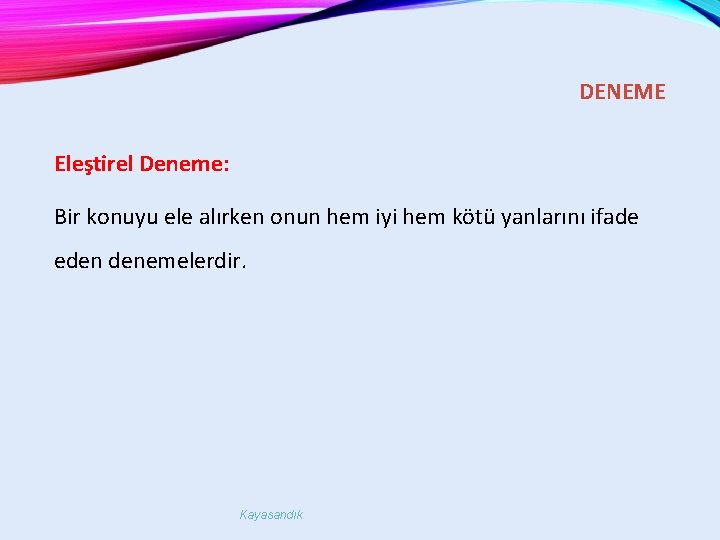 DENEME

Eleştirel Deneme:

Bir konuyu ele alırken onun hem iyi hem kötü yanlarını ifade eden denemelerdir.

Kayasandık